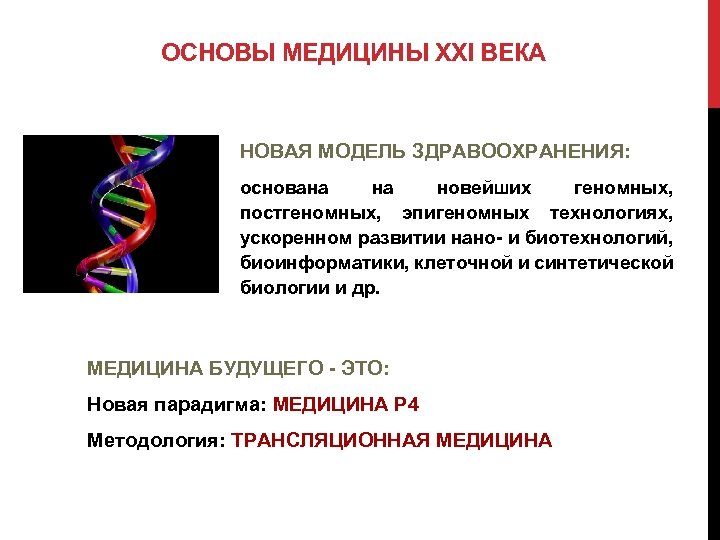 ОСНОВЫ МЕДИЦИНЫ XXI ВЕКА

НОВАЯ МОДЕЛЬ ЗДРАВООХРАНЕНИЯ:

основана на новейших геномных, постгеномных, эпигеномных технологиях, ускоренном развитии нано- и биотехнологий, биоинформатики, клеточной и синтетической биологии и др.

МЕДИЦИНА БУДУЩЕГО - ЭТО:

Новая парадигма: МЕДИЦИНА Р4

Методология: ТРАНСЛЯЦИОННАЯ МЕДИЦИНА